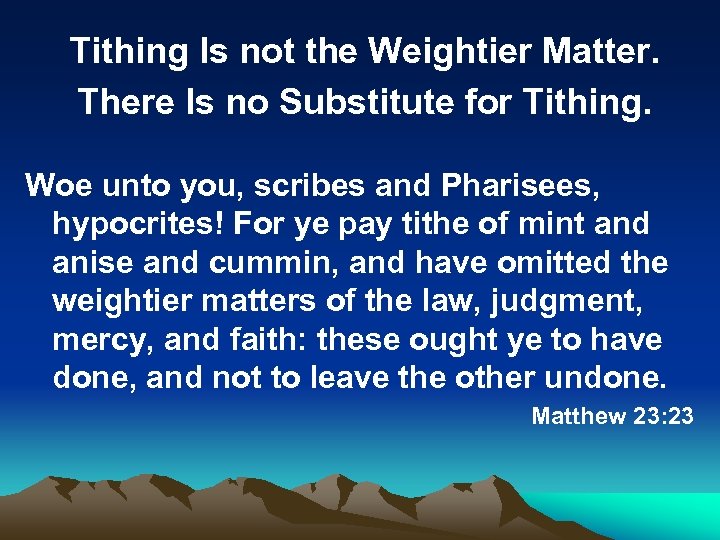 Tithing Is not the Weightier Matter.
There Is no Substitute for Tithing.

Woe unto you, scribes and Pharisees, hypocrites! For ye pay tithe of mint and anise and cummin, and have omitted the weightier matters of the law, judgment, mercy, and faith: these ought ye to have done, and not to leave the other undone.

Matthew 23:23